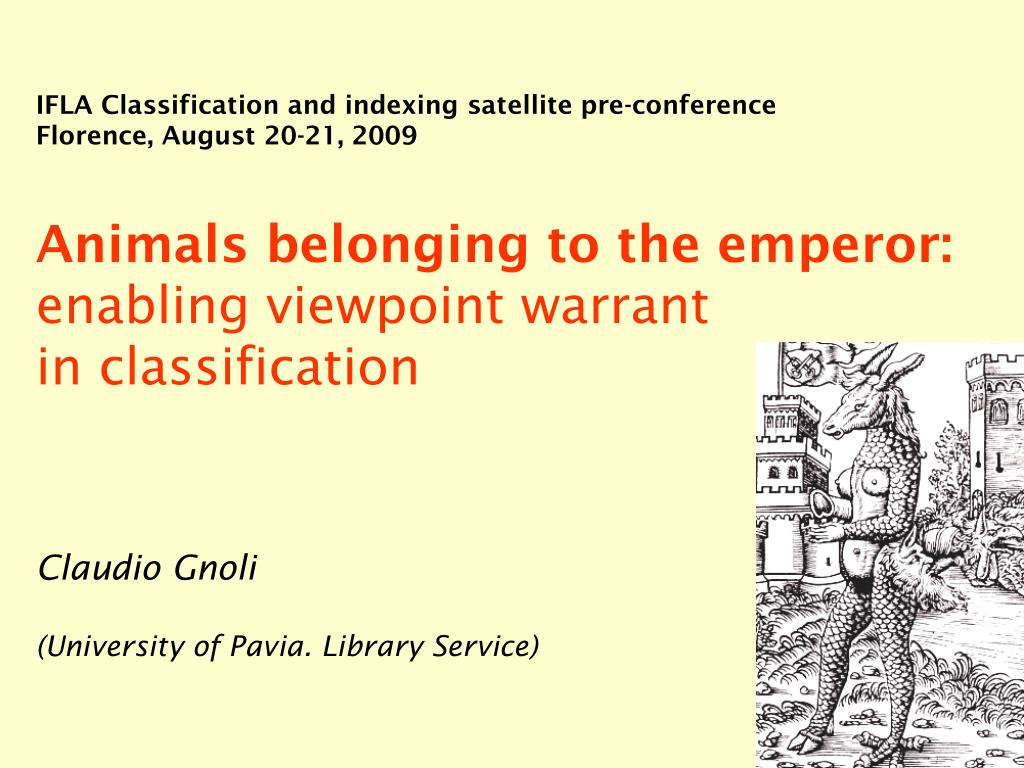 IFLA Classification and indexing satellite pre-conference
Florence, August 20-21, 2009

Animals belonging to the emperor:
enabling viewpoint warrant
in classification

Claudio Gnoli

(University of Pavia. Library Service)